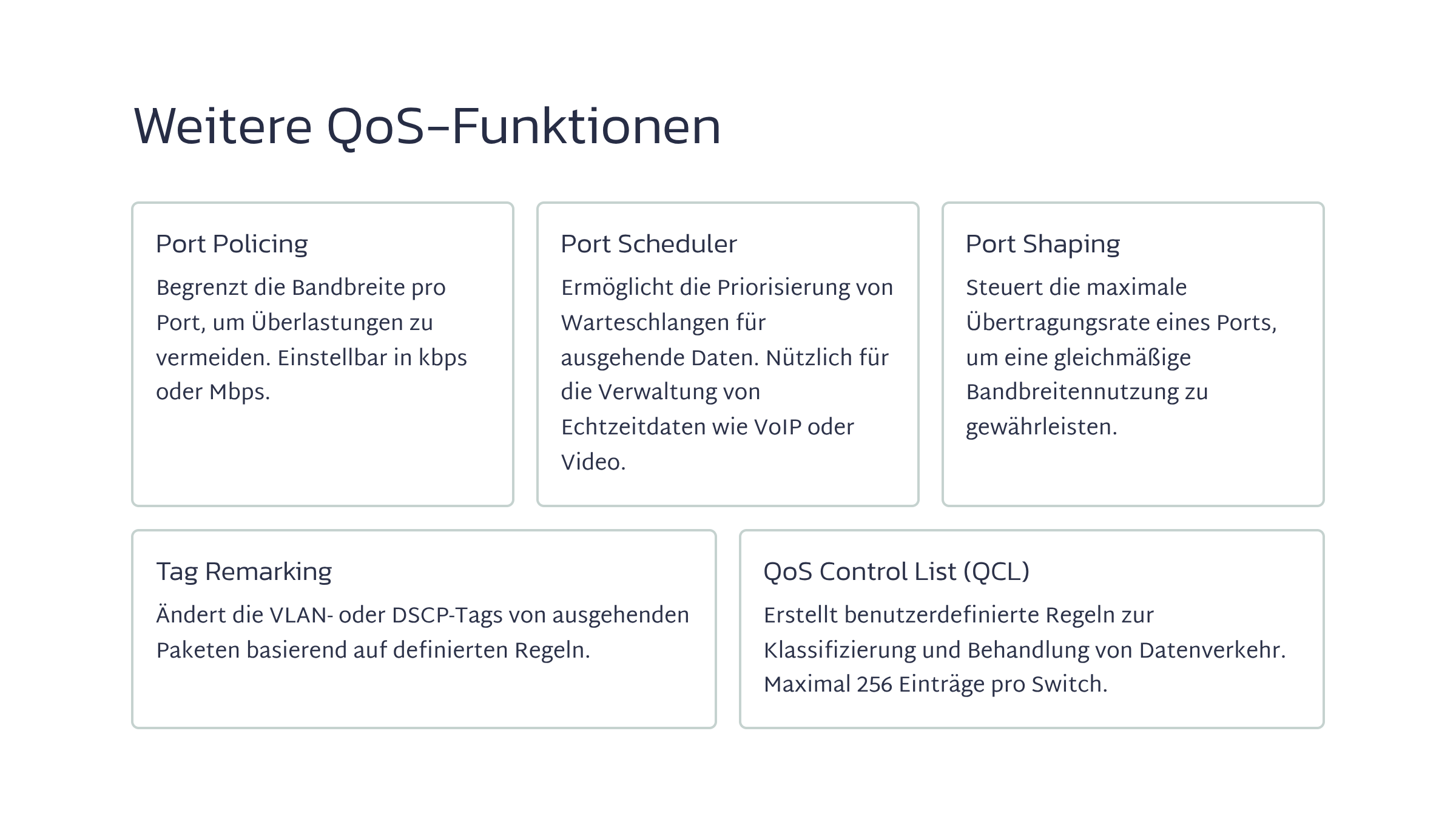 Weitere QoS-Funktionen

Port Policing

Begrenzt die Bandbreite pro Port, um Überlastungen zu vermeiden. Einstellbar in kbps oder Mbps.

Port Scheduler

Ermöglicht die Priorisierung von Warteschlangen für ausgehende Daten. Nützlich für die Verwaltung von Echtzeitdaten wie VoIP oder Video.

Port Shaping

Steuert die maximale Übertragungsrate eines Ports, um eine gleichmäßige Bandbreitennutzung zu gewährleisten.

Tag Remarking

Ändert die VLAN- oder DSCP-Tags von ausgehenden Paketen basierend auf definierten Regeln.

QoS Control List (QCL)

Erstellt benutzerdefinierte Regeln zur Klassifizierung und Behandlung von Datenverkehr. Maximal 256 Einträge pro Switch.